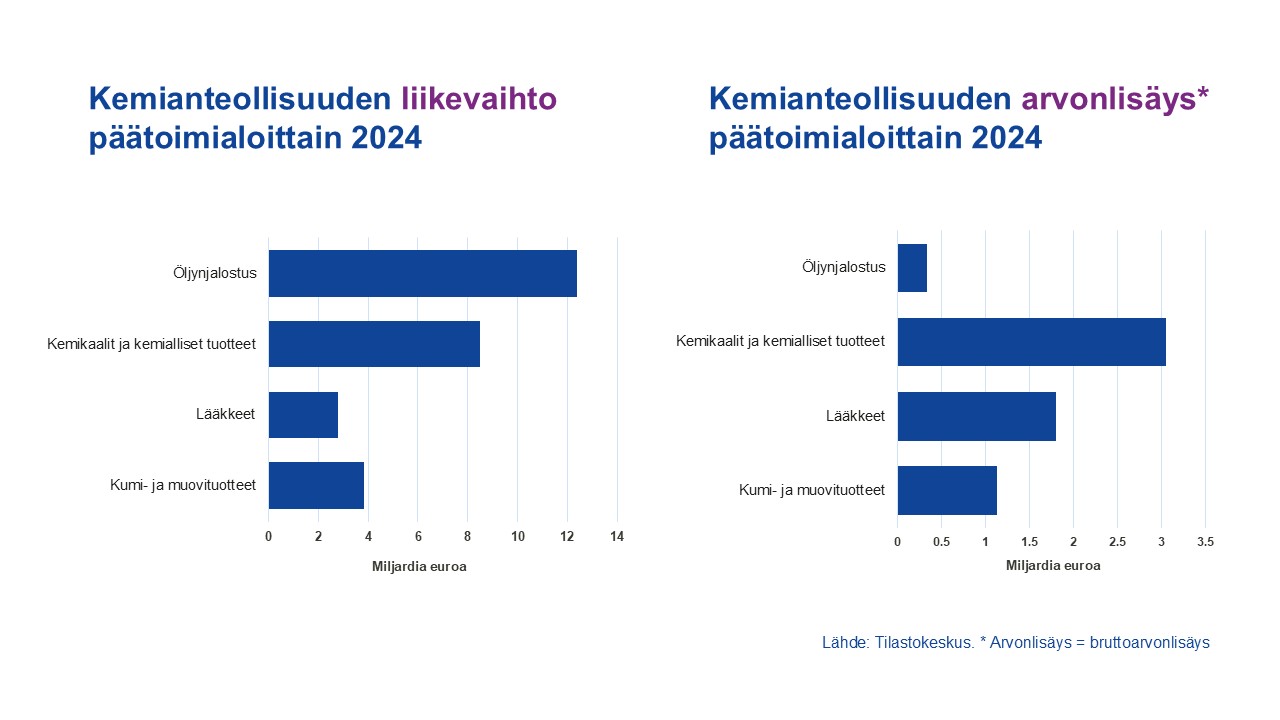 Kemianteollisuuden liikevaihto päätoimialoittain 2024

Öljynjalostus
Kemikaalit ja kemialliset tuotteet
Lääkkeet
Kumi- ja muovituotteet

0 2 4 6 8 10 12 14

Miljardia euroa

Kemianteollisuuden arvonlisäys* päätoimialoittain 2024

Öljynjalostus
Kemikaalit ja kemialliset tuotteet
Lääkkeet
Kumi- ja muovituotteet

0 0.5 1 1.5 2 2.5 3 3.5

Miljardia euroa

Lähde: Tilastokeskus. * Arvonlisäys = bruttoarvonlisäys